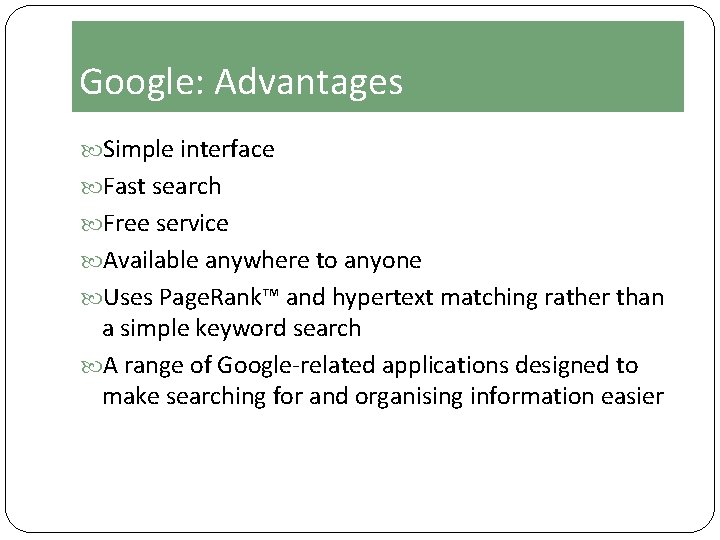 Google: Advantages

Simple interface

Fast search

Free service

Available anywhere to anyone

Uses PageRank™ and hypertext matching rather than a simple keyword search

A range of Google-related applications designed to make searching for and organising information easier